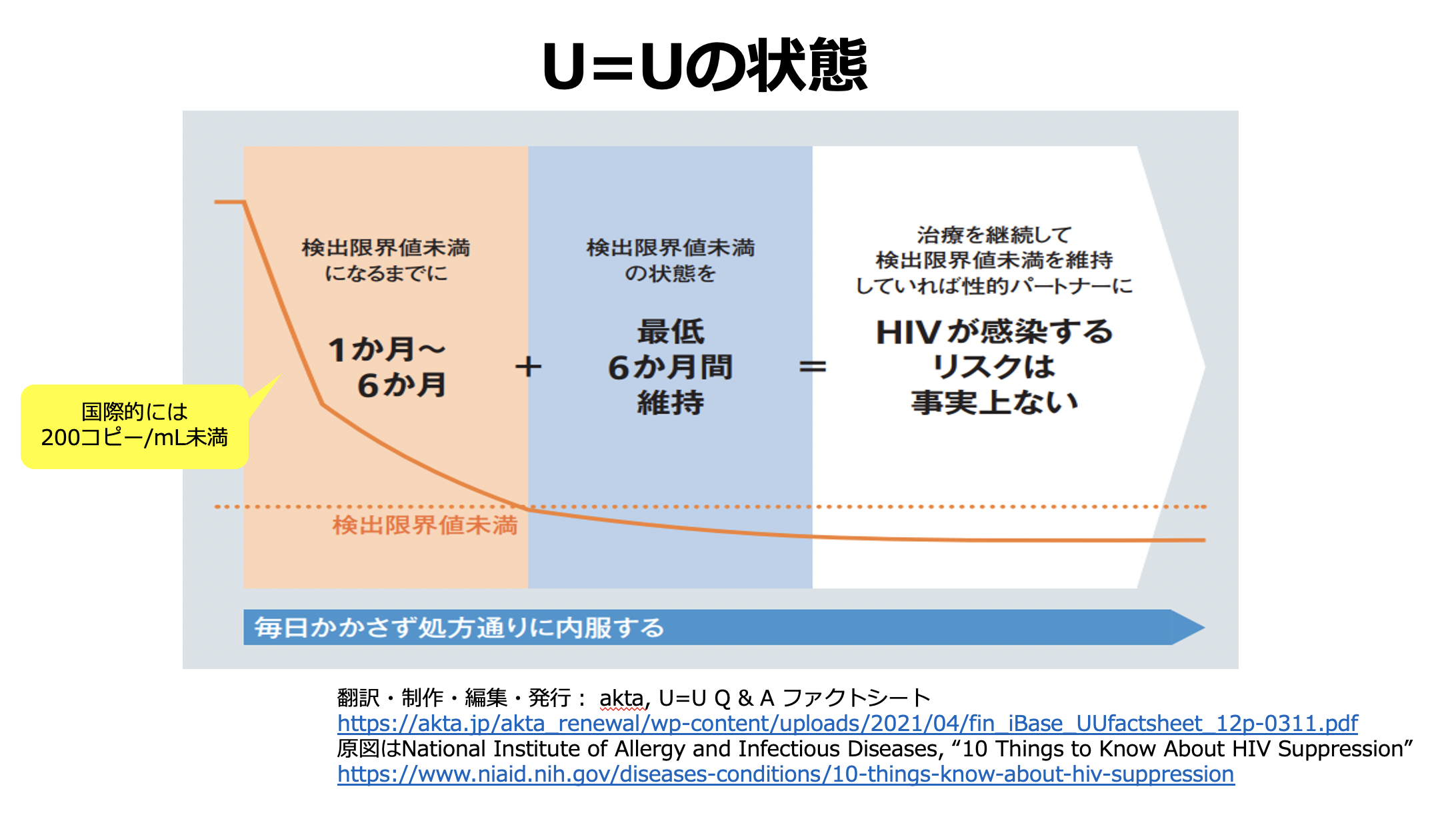 U=Uの状態

国際的には
200コピー/mL未満

検出限界値未満
になるまでに

1か月〜
6か月

+

検出限界値未満
の状態を

最低
6か月間
維持

=

治療を継続して
検出限界値未満を維持
していれば性的パートナーに

HIVが感染する
リスクは
事実上ない

検出限界値未満

毎日かかさず処方通りに内服する

翻訳・制作・編集・発行： akta, U=U Q & A ファクトシート
https://akta.jp/akta_renewal/wp-content/uploads/2021/04/fin_iBase_UUfactsheet_12p-0311.pdf
原図はNational Institute of Allergy and Infectious Diseases, “10 Things to Know About HIV Suppression”
https://www.niaid.nih.gov/diseases-conditions/10-things-know-about-hiv-suppression